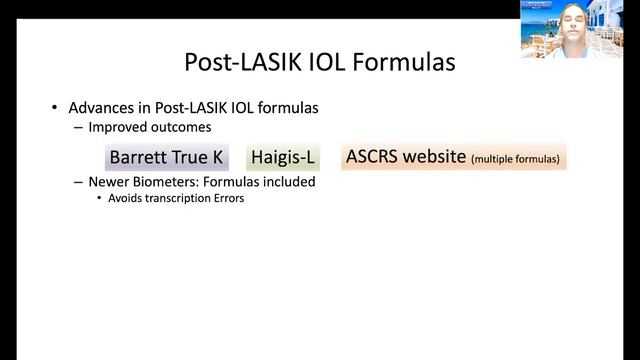 Post-LASIK IOL Formulas

• Advances in Post-LASIK IOL formulas
– Improved outcomes

Barrett True K

Haigis-L

ASCRS website (multiple formulas)

– Newer Biometers: Formulas included
• Avoids transcription Errors